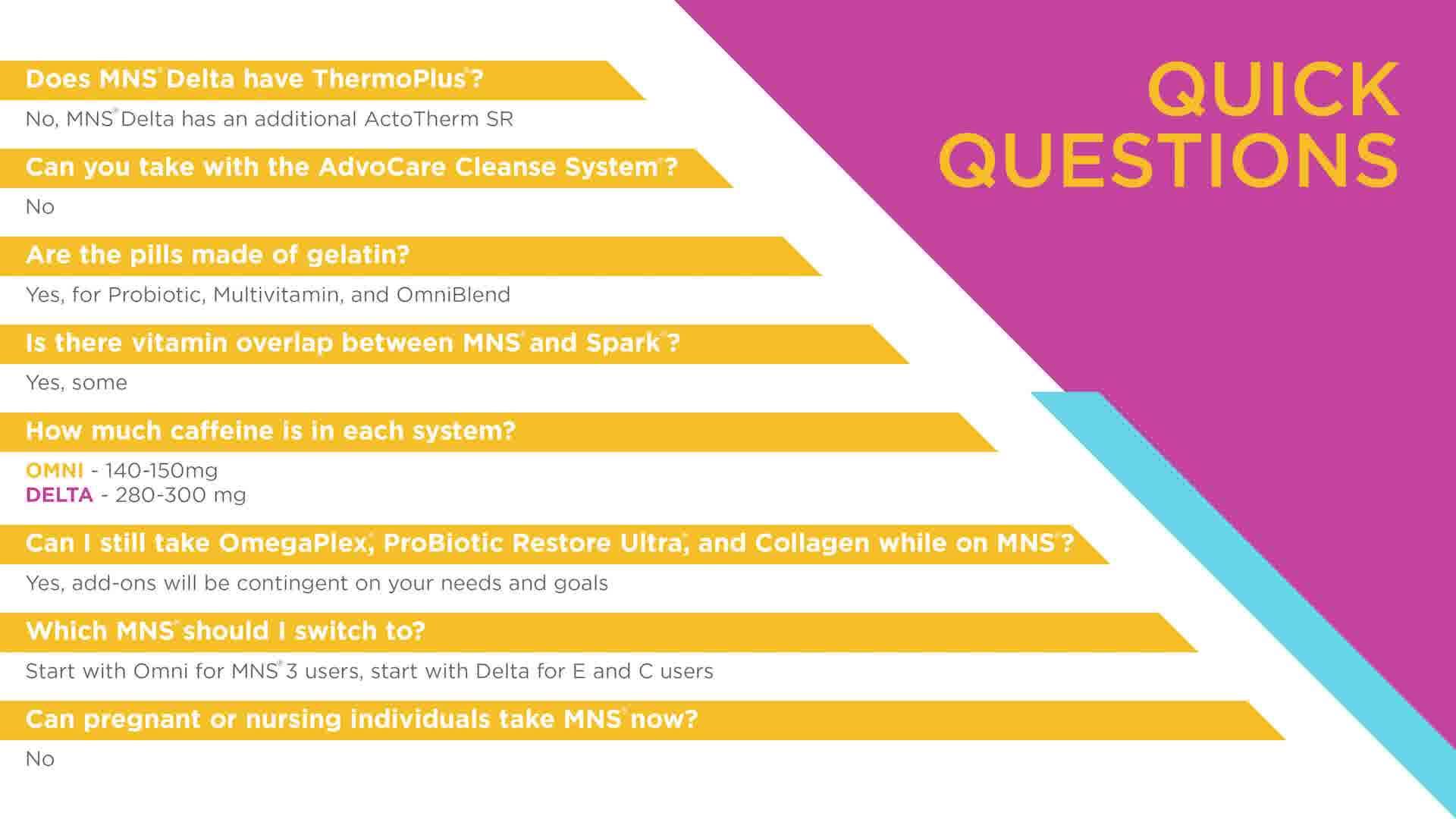 QUICK QUESTIONS

Does MNS® Delta have ThermoPlus®?

No, MNS® Delta has an additional ActoTherm SR

Can you take with the AdvoCare Cleanse System®?

No

Are the pills made of gelatin?

Yes, for Probiotic, Multivitamin, and OmniBlend

Is there vitamin overlap between MNS® and Spark®?

Yes, some

How much caffeine is in each system?

OMNI - 140-150mg
DELTA - 280-300 mg

Can I still take OmegaPlex®, ProBiotic Restore Ultra®, and Collagen while on MNS®?

Yes, add-ons will be contingent on your needs and goals

Which MNS® should I switch to?

Start with Omni for MNS® 3 users, start with Delta for E and C users

Can pregnant or nursing individuals take MNS® now?

No